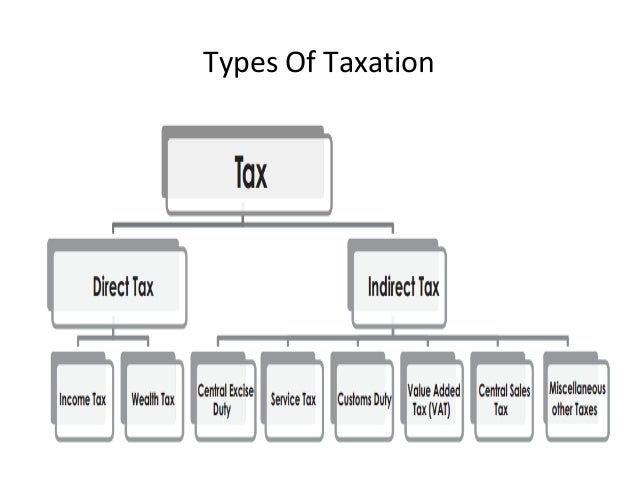 Types Of Taxation

Tax

Direct Tax

Indirect Tax

Income Tax

Wealth Tax

Central Excise Duty

Service Tax

Customs Duty

Value Added Tax (VAT)

Central Sales Tax

Miscellaneous other Taxes